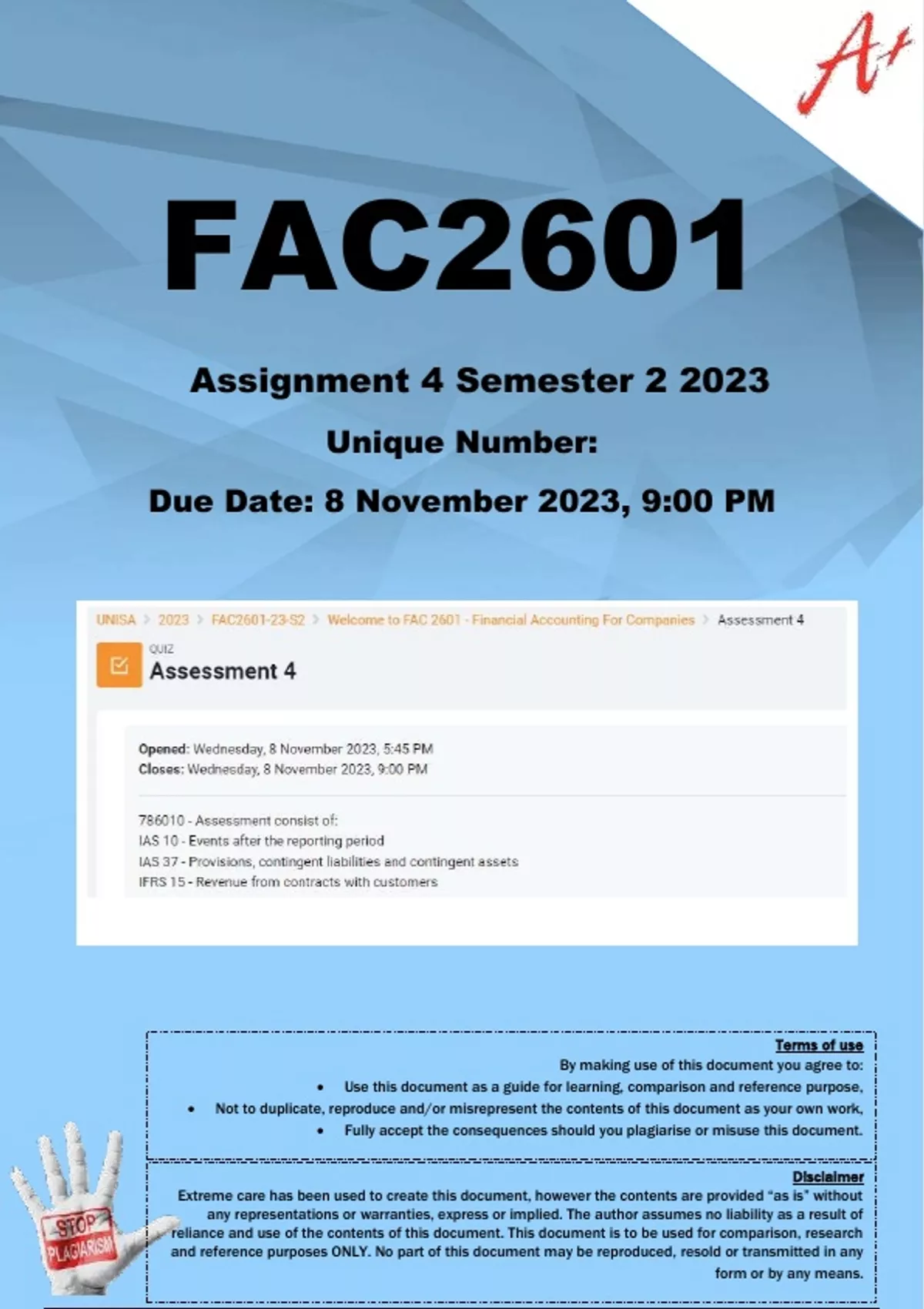 A+

FAC2601

Assignment 4 Semester 2 2023

Unique Number:

Due Date: 8 November 2023, 9:00 PM

UNISA > 2023 > FAC2601-23-S2 > Welcome to FAC 2601 - Financial Accounting For Companies > Assessment 4

QUIZ
Assessment 4

Opened: Wednesday, 8 November 2023, 5:45 PM
Closes: Wednesday, 8 November 2023, 9:00 PM

786010 - Assessment consist of:
IAS 10 - Events after the reporting period
IAS 37 - Provisions, contingent liabilities and contingent assets
IFRS 15 - Revenue from contracts with customers

Terms of use
By making use of this document you agree to:
• Use this document as a guide for learning, comparison and reference purpose,
• Not to duplicate, reproduce and/or misrepresent the contents of this document as your own work,
• Fully accept the consequences should you plagiarise or misuse this document.

Disclaimer
Extreme care has been used to create this document, however the contents are provided "as is" without any representations or warranties, express or implied. The author assumes no liability as a result of reliance and use of the contents of this document. This document is to be used for comparison, research and reference purposes ONLY. No part of this document may be reproduced, resold or transmitted in any form or by any means.

STOP PLAGIARISM